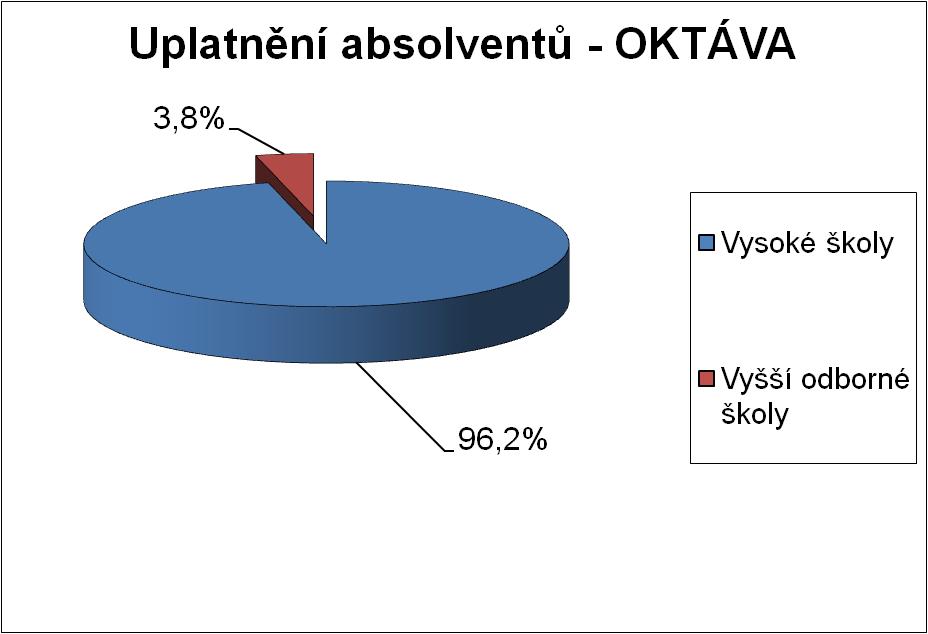 Uplatnění absolventů - OKTÁVA

3,8%

96,2%

Vysoké školy

Vyšší odborné školy